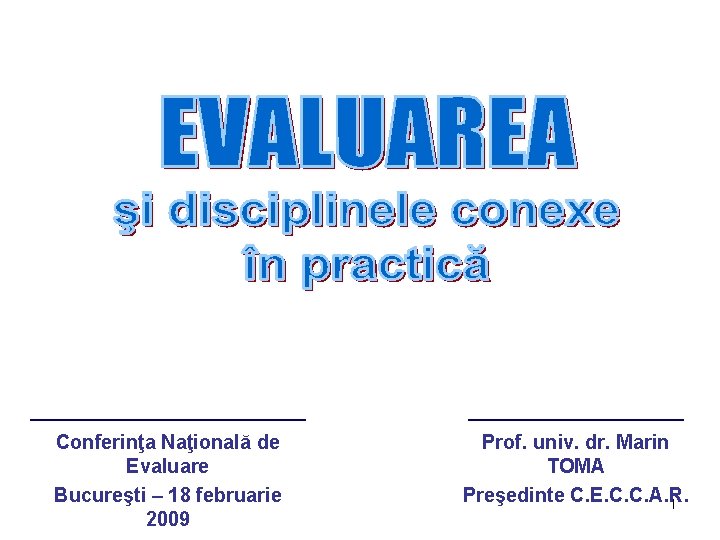 EVALUAREA
şi disciplinele conexe în practică

Conferinţa Naţională de Evaluare
Bucureşti – 18 februarie 2009

Prof. univ. dr. Marin TOMA
Preşedinte C.E.C.C.A.R.

1